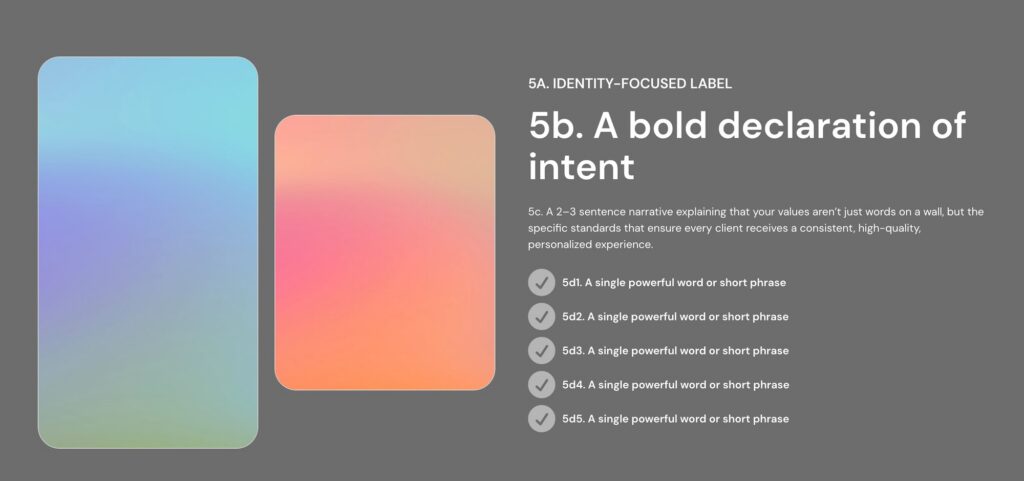 5A. IDENTITY-FOCUSED LABEL

5b. A bold declaration of intent

5c. A 2–3 sentence narrative explaining that your values aren't just words on a wall, but the specific standards that ensure every client receives a consistent, high-quality, personalized experience.

5d1. A single powerful word or short phrase

5d2. A single powerful word or short phrase

5d3. A single powerful word or short phrase

5d4. A single powerful word or short phrase

5d5. A single powerful word or short phrase